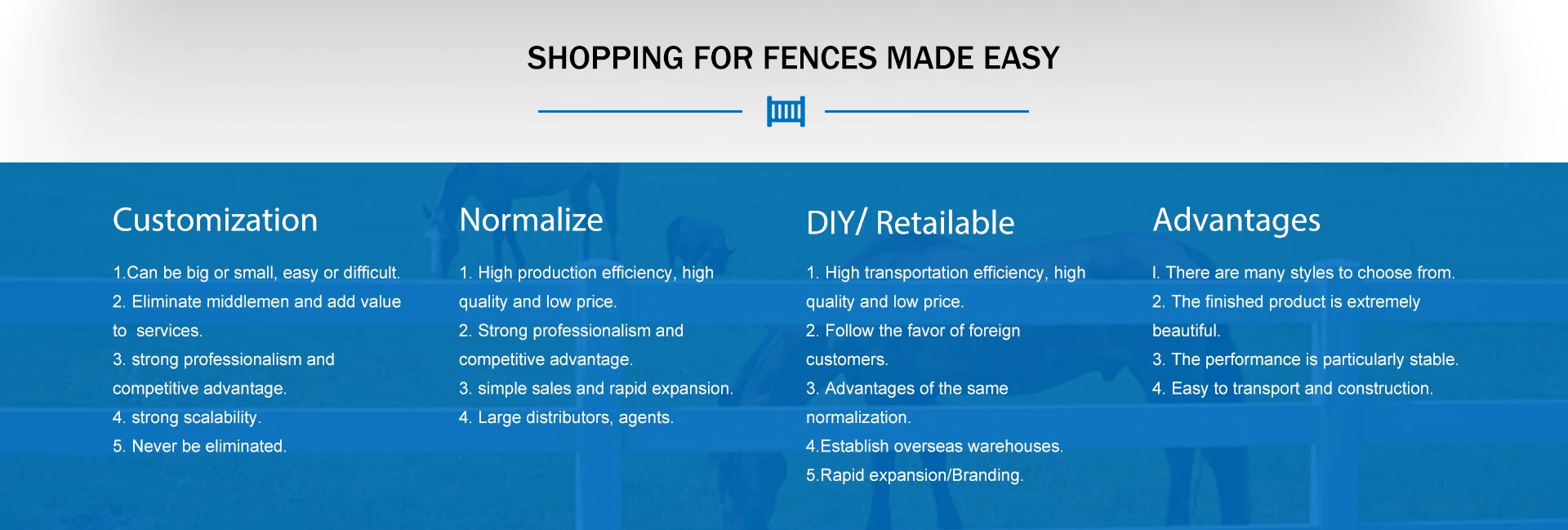 SHOPPING FOR FENCES MADE EASY

Customization

1.Can be big or small, easy or difficult.
2. Eliminate middlemen and add value to services.
3. strong professionalism and competitive advantage.
4. strong scalability.
5. Never be eliminated.

Normalize

1. High production efficiency, high quality and low price.
2. Strong professionalism and competitive advantage.
3. simple sales and rapid expansion.
4. Large distributors, agents.

DIY/ Retailable

1. High transportation efficiency, high quality and low price.
2. Follow the favor of foreign customers.
3. Advantages of the same normalization.
4.Establish overseas warehouses.
5.Rapid expansion/Branding.

Advantages

I. There are many styles to choose from.
2. The finished product is extremely beautiful.
3. The performance is particularly stable.
4. Easy to transport and construction.